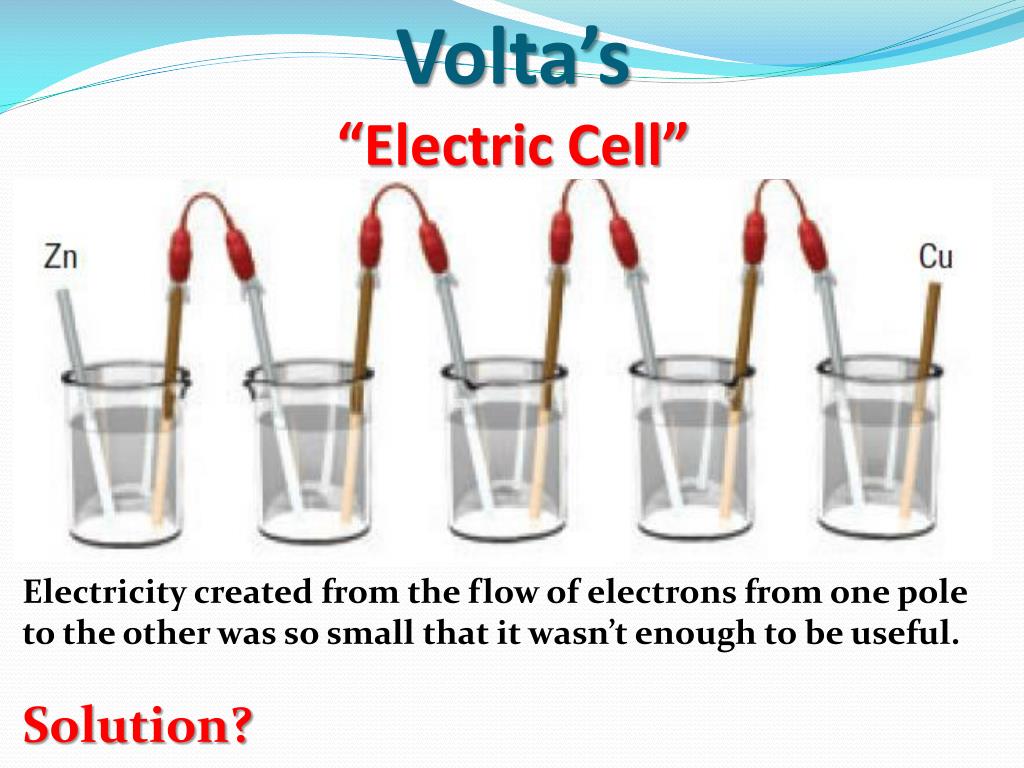 Volta's
"Electric Cell"

Zn

Cu

Electricity created from the flow of electrons from one pole to the other was so small that it wasn't enough to be useful.

Solution?